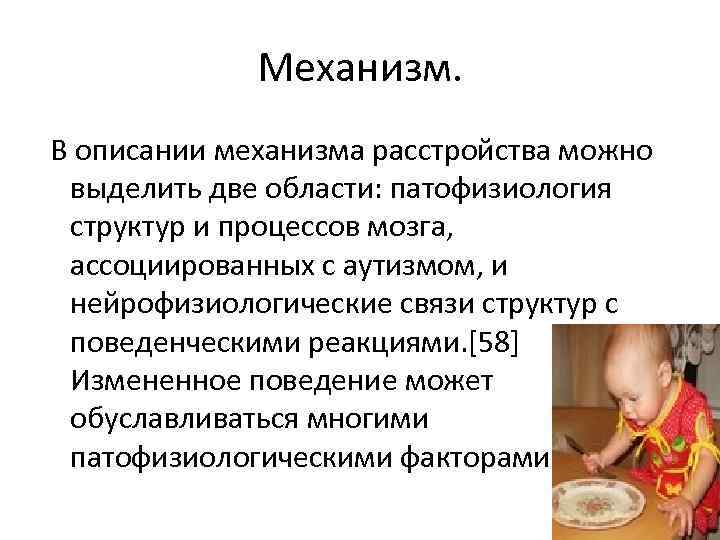 Механизм.

В описании механизма расстройства можно выделить две области: патофизиология структур и процессов мозга, ассоциированных с аутизмом, и нейрофизиологические связи структур с поведенческими реакциями.[58] Измененное поведение может обуславливаться многими патофизиологическими факторами